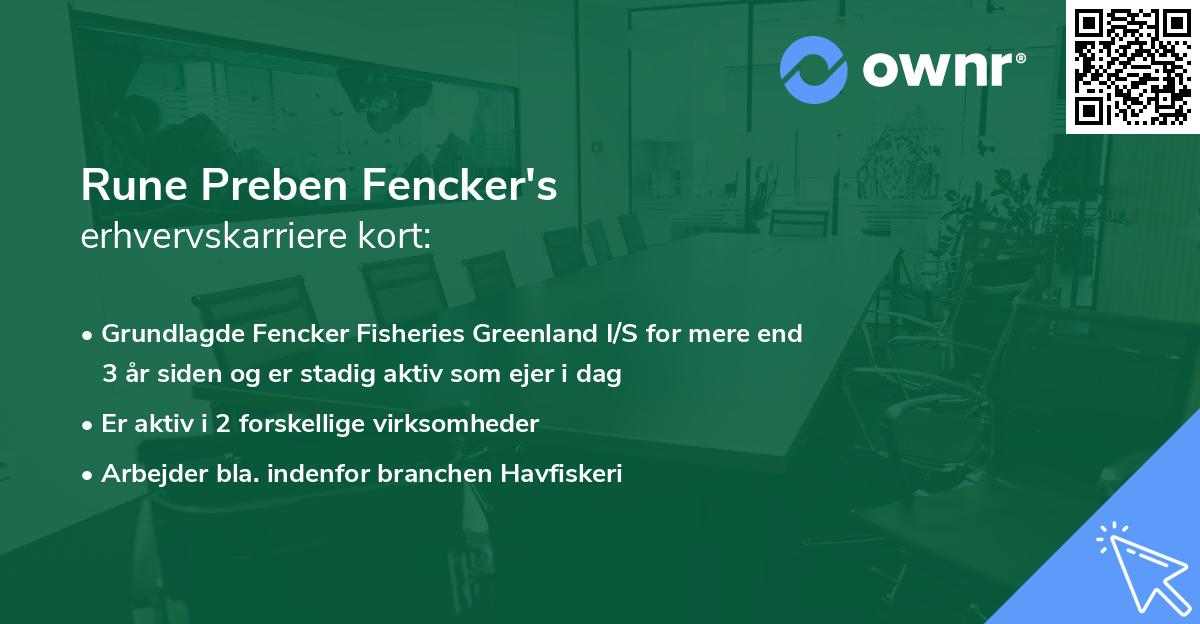 ownr®

Rune Preben Fencker's
erhvervskarriere kort:

• Grundlagde Fencker Fisheries Greenland I/S for mere end 3 år siden og er stadig aktiv som ejer i dag

• Er aktiv i 2 forskellige virksomheder

• Arbejder bla. indenfor branchen Havfiskeri